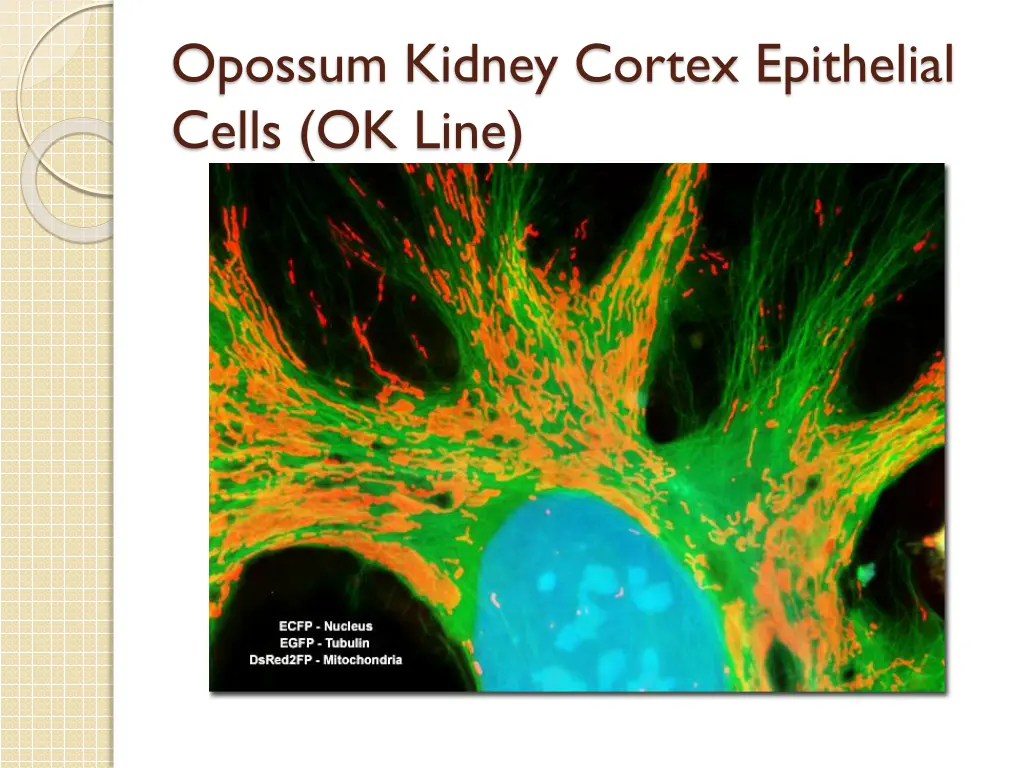 Opossum Kidney Cortex Epithelial Cells (OK Line)

ECFP - Nucleus
EGFP - Tubulin
DsRed2FP - Mitochondria